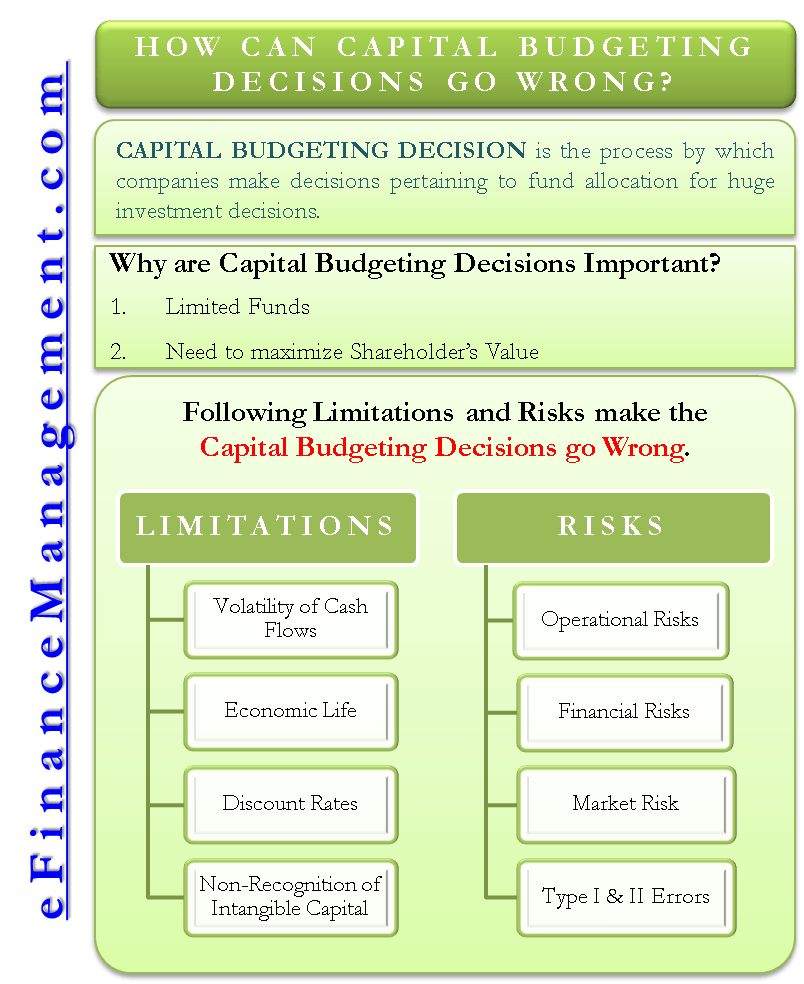 eFinanceManagement.com

HOW CAN CAPITAL BUDGETING DECISIONS GO WRONG?

CAPITAL BUDGETING DECISION is the process by which companies make decisions pertaining to fund allocation for huge investment decisions.

Why are Capital Budgeting Decisions Important?

1. Limited Funds

2. Need to maximize Shareholder's Value

Following Limitations and Risks make the Capital Budgeting Decisions go Wrong.

LIMITATIONS

Volatility of Cash Flows

Economic Life

Discount Rates

Non-Recognition of Intangible Capital

RISKS

Operational Risks

Financial Risks

Market Risk

Type I & II Errors